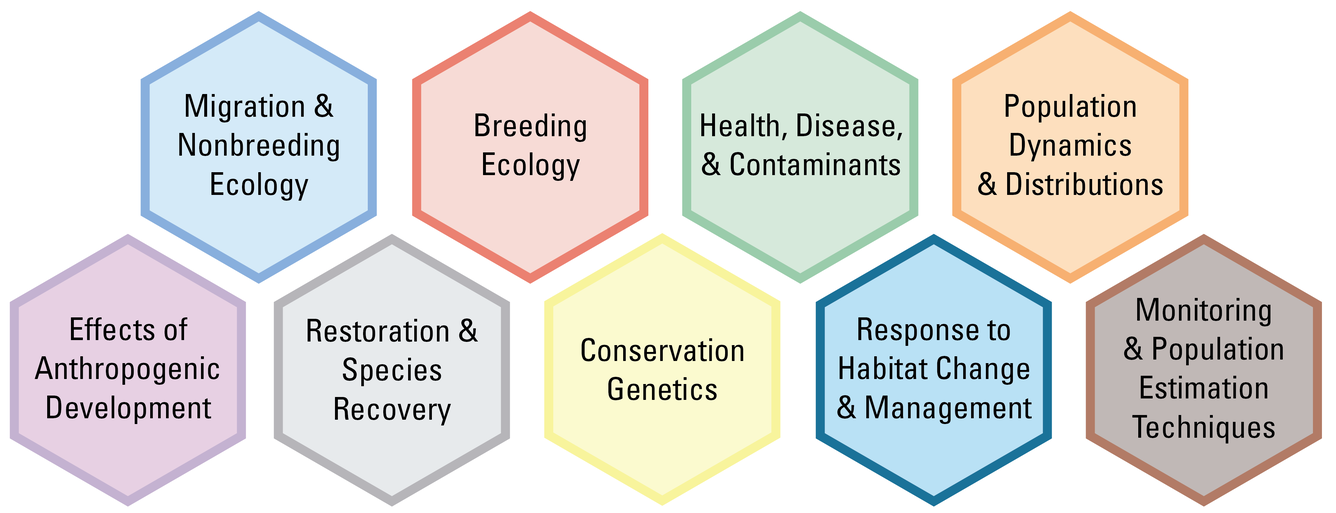 Migration & Nonbreeding Ecology

Breeding Ecology

Health, Disease, & Contaminants

Population Dynamics & Distributions

Effects of Anthropogenic Development

Restoration & Species Recovery

Conservation Genetics

Response to Habitat Change & Management

Monitoring & Population Estimation Techniques